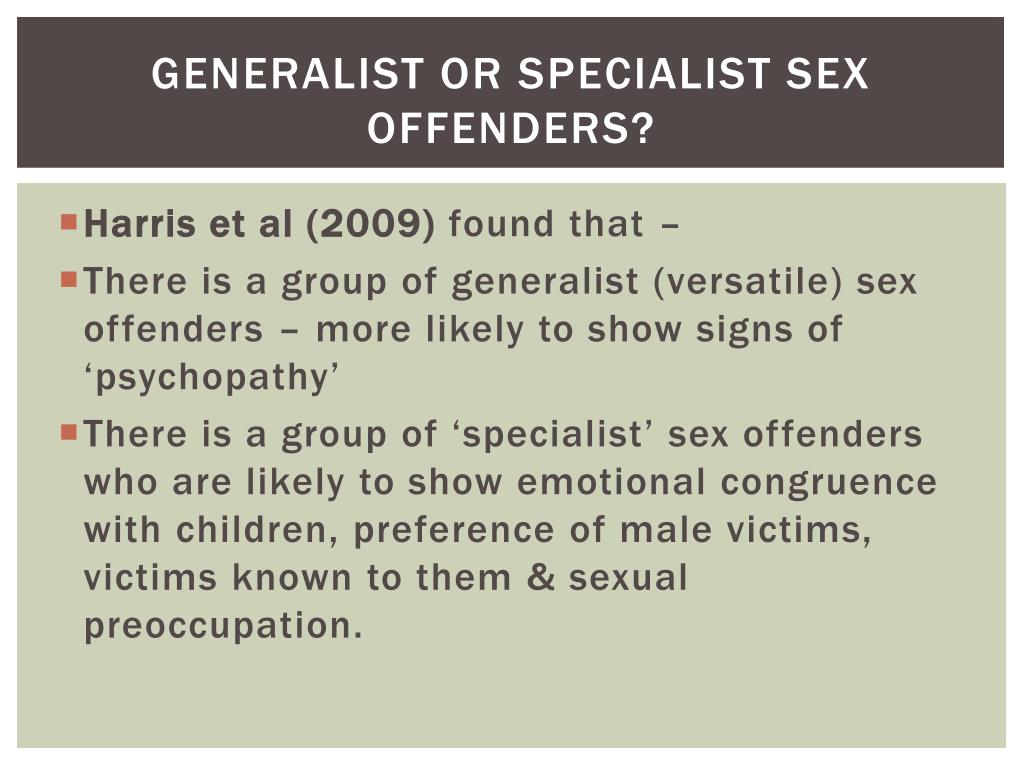 GENERALIST OR SPECIALIST SEX OFFENDERS?

Harris et al (2009) found that –

There is a group of generalist (versatile) sex offenders – more likely to show signs of ‘psychopathy’

There is a group of ‘specialist’ sex offenders who are likely to show emotional congruence with children, preference of male victims, victims known to them & sexual preoccupation.